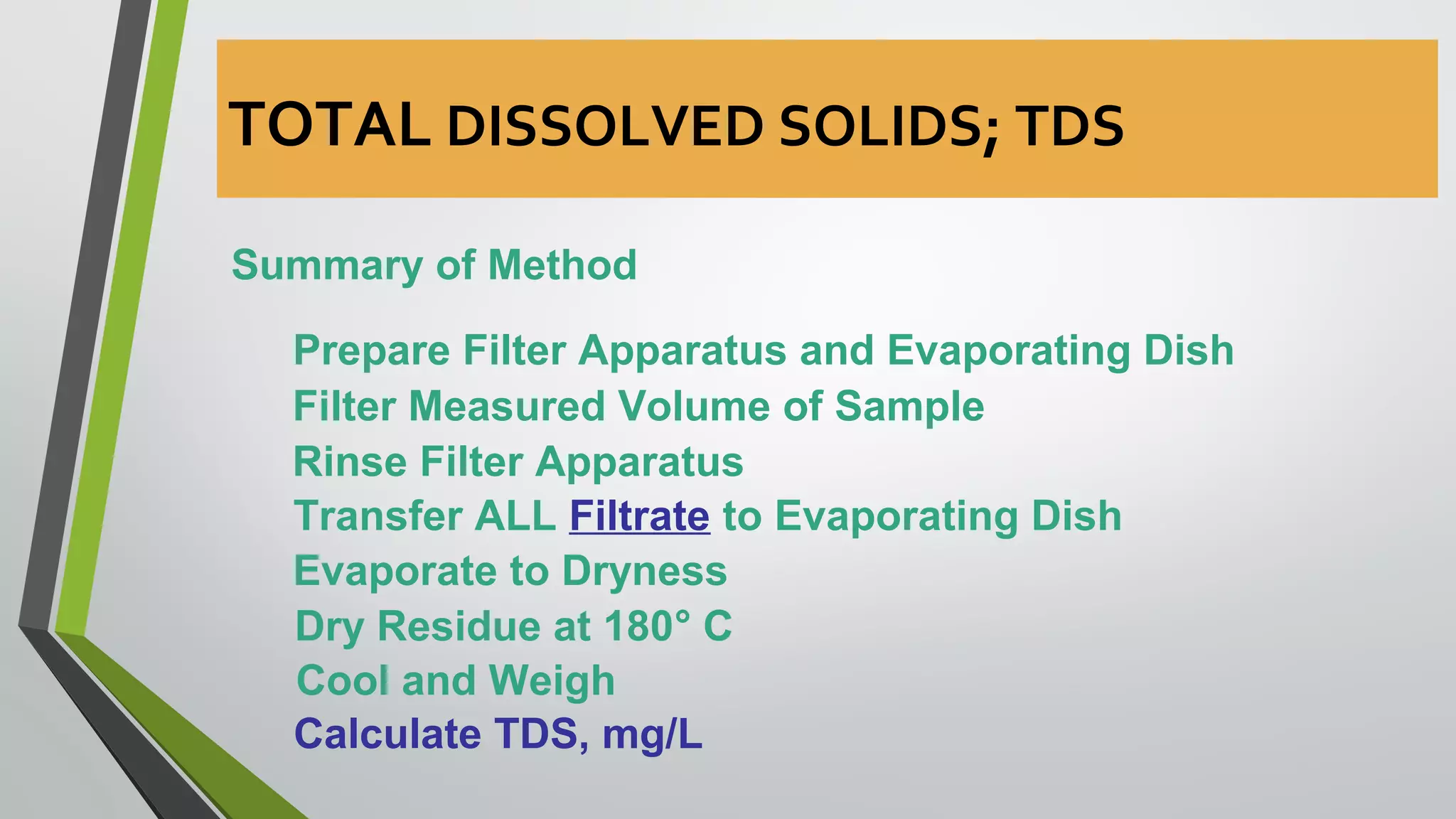 TOTAL DISSOLVED SOLIDS; TDS

Summary of Method

Prepare Filter Apparatus and Evaporating Dish
Filter Measured Volume of Sample
Rinse Filter Apparatus
Transfer ALL Filtrate to Evaporating Dish
Evaporate to Dryness
Dry Residue at 180° C
Cool and Weigh
Calculate TDS, mg/L